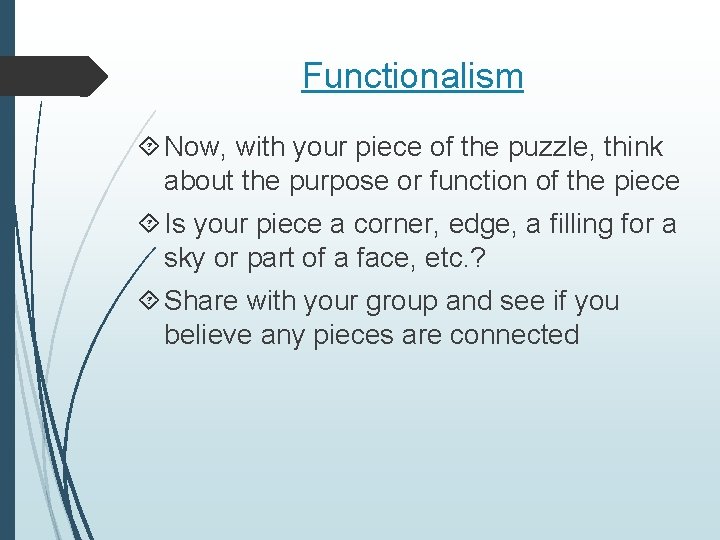 Functionalism

Now, with your piece of the puzzle, think about the purpose or function of the piece

Is your piece a corner, edge, a filling for a sky or part of a face, etc.?

Share with your group and see if you believe any pieces are connected